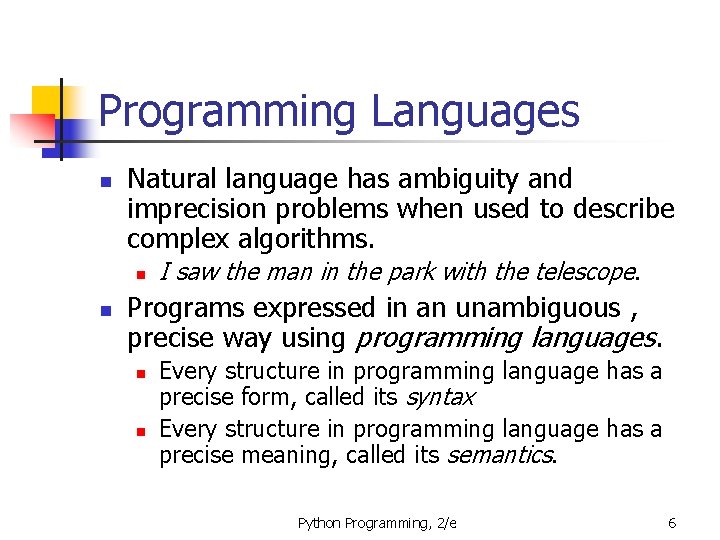 Programming Languages

Natural language has ambiguity and imprecision problems when used to describe complex algorithms.

I saw the man in the park with the telescope.

Programs expressed in an unambiguous , precise way using programming languages.

Every structure in programming language has a precise form, called its syntax

Every structure in programming language has a precise meaning, called its semantics.

Python Programming, 2/e

6